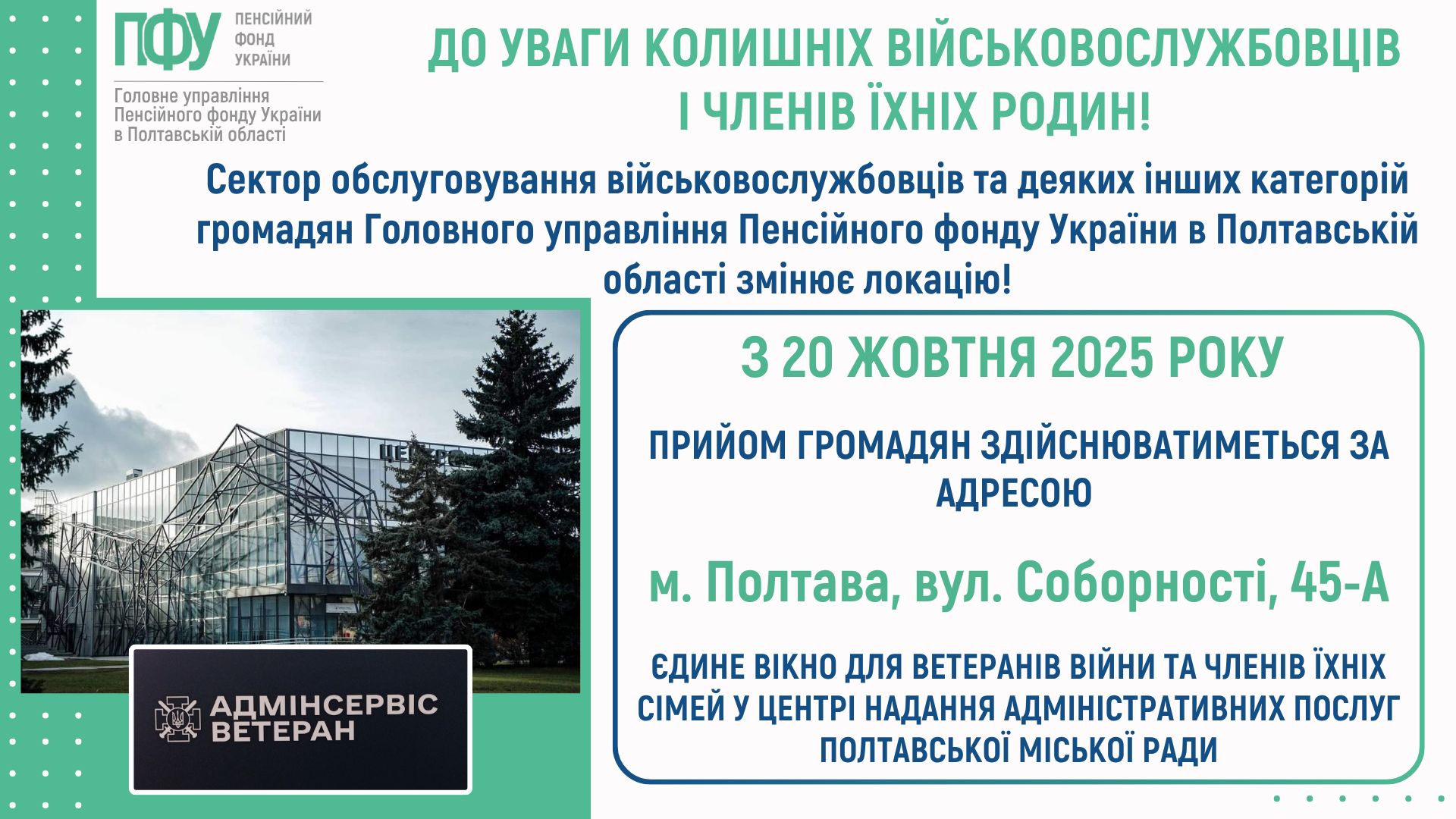 ПФУ ПЕНСІЙНИЙ ФОНД УКРАЇНИ

Головне управління Пенсійного фонду України в Полтавській області

ДО УВАГИ КОЛИШНІХ ВІЙСЬКОВОСЛУЖБОВЦІВ І ЧЛЕНІВ ЇХНІХ РОДИН!

Сектор обслуговування військовослужбовців та деяких інших категорій громадян Головного управління Пенсійного фонду України в Полтавській області змінює локацію!

ЦЕНТР

АДМІНСЕРВІС ВЕТЕРАН

З 20 ЖОВТНЯ 2025 РОКУ

ПРИЙОМ ГРОМАДЯН ЗДІЙСНЮВАТИМЕТЬСЯ ЗА АДРЕСОЮ

м. Полтава, вул. Соборності, 45-А

ЄДИНЕ ВІКНО ДЛЯ ВЕТЕРАНІВ ВІЙНИ ТА ЧЛЕНІВ ЇХНІХ СІМЕЙ У ЦЕНТРІ НАДАННЯ АДМІНІСТРАТИВНИХ ПОСЛУГ ПОЛТАВСЬКОЇ МІСЬКОЇ РАДИ